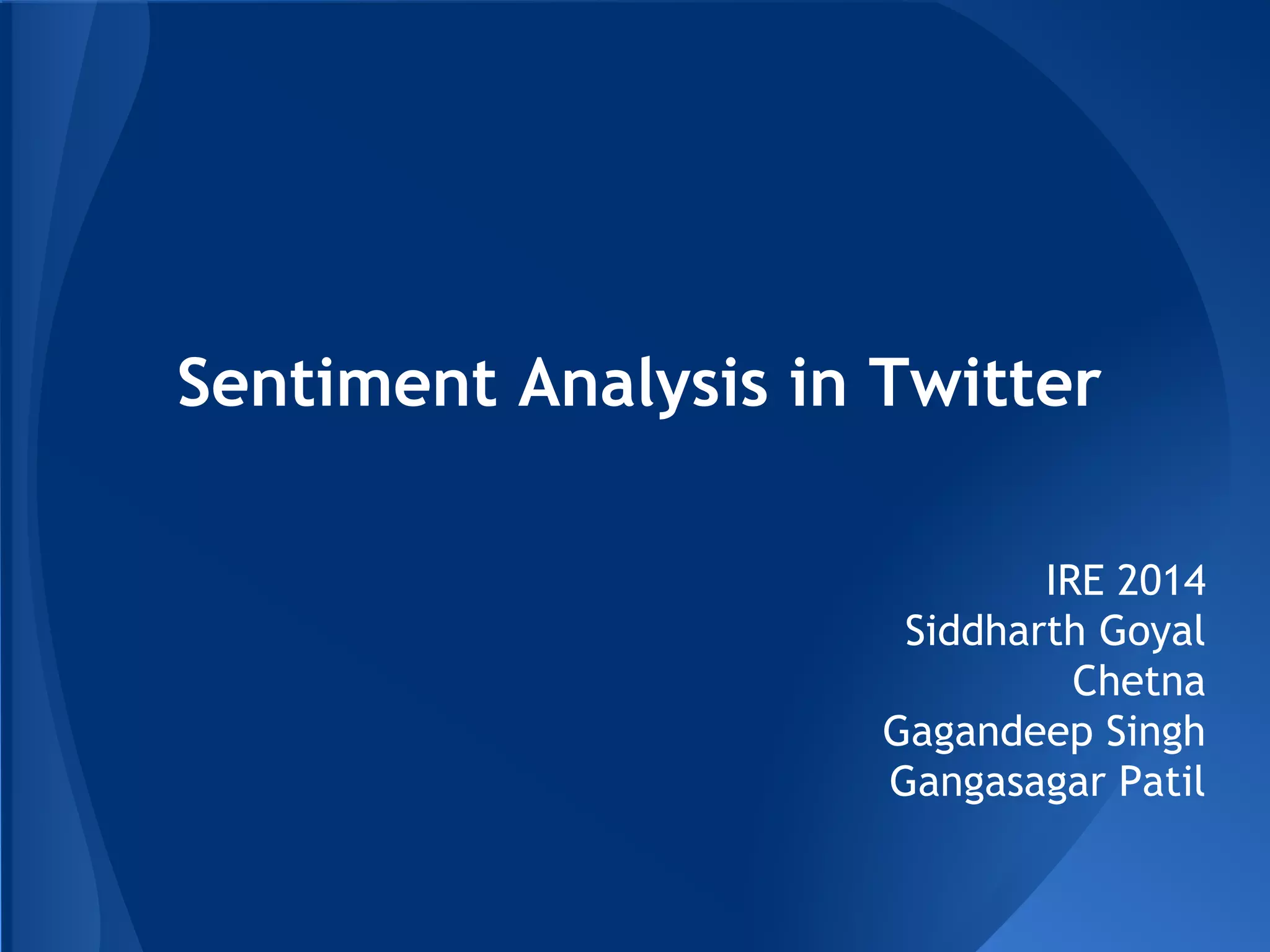 Sentiment Analysis in Twitter

IRE 2014
Siddharth Goyal
Chetna
Gagandeep Singh
Gangasagar Patil